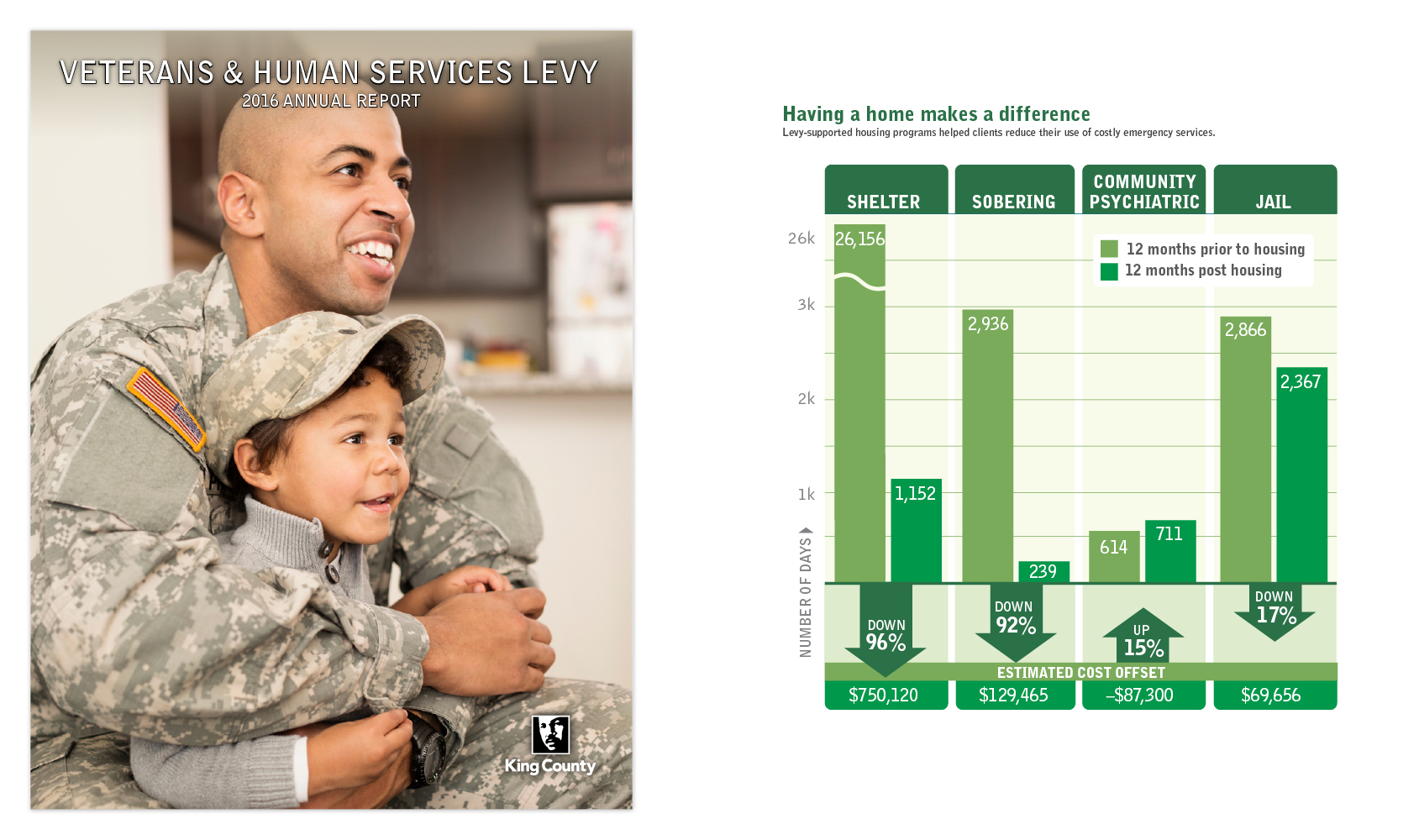 VETERANS & HUMAN SERVICES LEVY
2016 ANNUAL REPORT

King County

Having a home makes a difference
Levy-supported housing programs helped clients reduce their use of costly emergency services.

SHELTER
SOBERING
COMMUNITY PSYCHIATRIC
JAIL

12 months prior to housing
12 months post housing

26k
3k
2k
1k
NUMBER OF DAYS

26,156
1,152
2,936
239
614
711
2,866
2,367

DOWN 96%
DOWN 92%
UP 15%
DOWN 17%

ESTIMATED COST OFFSET
$750,120
$129,465
–$87,300
$69,656